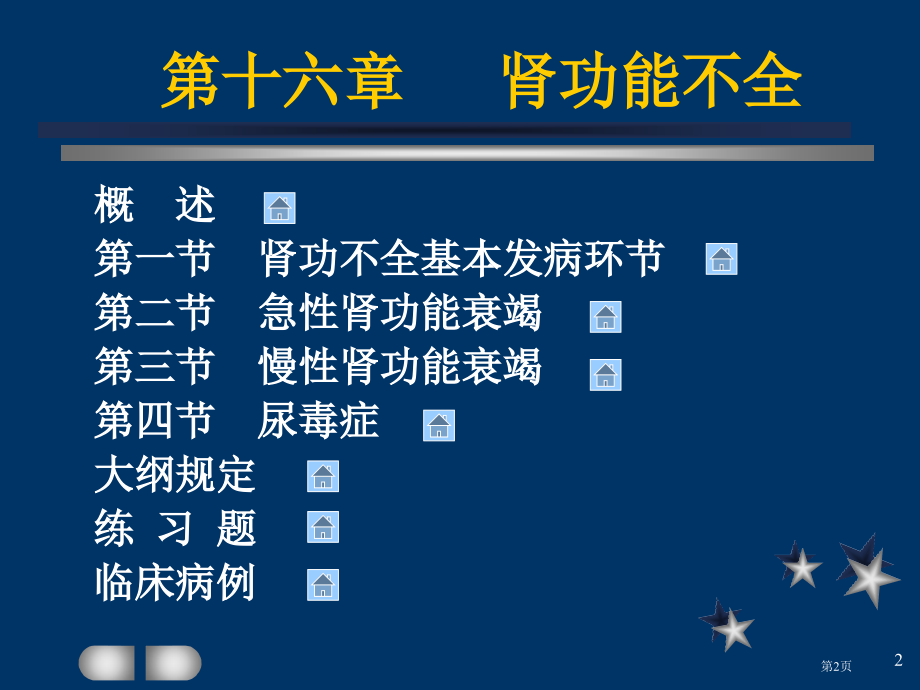 第十六章　　肾功能不全

概　述

第一节　肾功不全基本发病环节

第二节　急性肾功能衰竭

第三节　慢性肾功能衰竭

第四节　尿毒症

大纲规定

练 习 题

临床病例

第2页

2